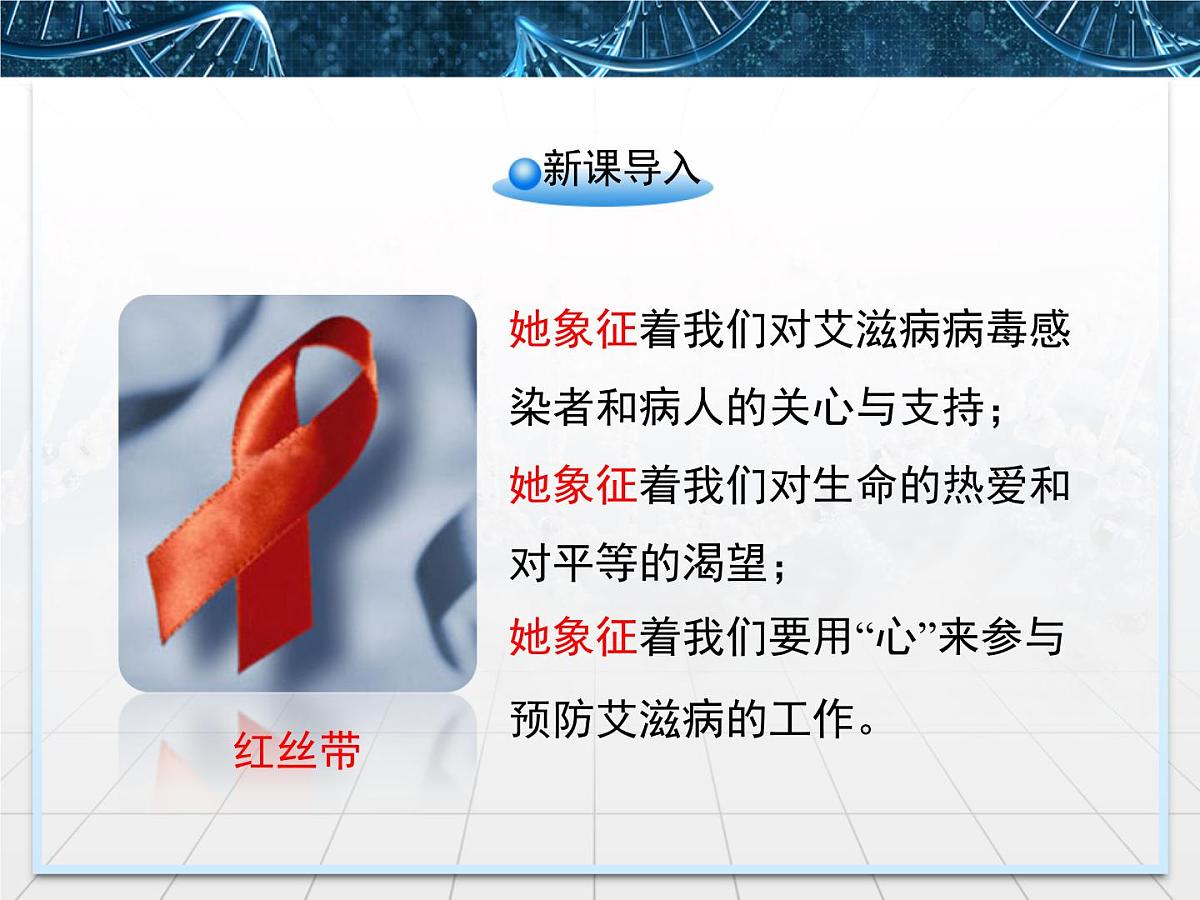 新课导入

红丝带

她象征着我们对艾滋病病毒感染者和病人的关心与支持；
她象征着我们对生命的热爱和对平等的渴望；
她象征着我们要用“心”来参与预防艾滋病的工作。